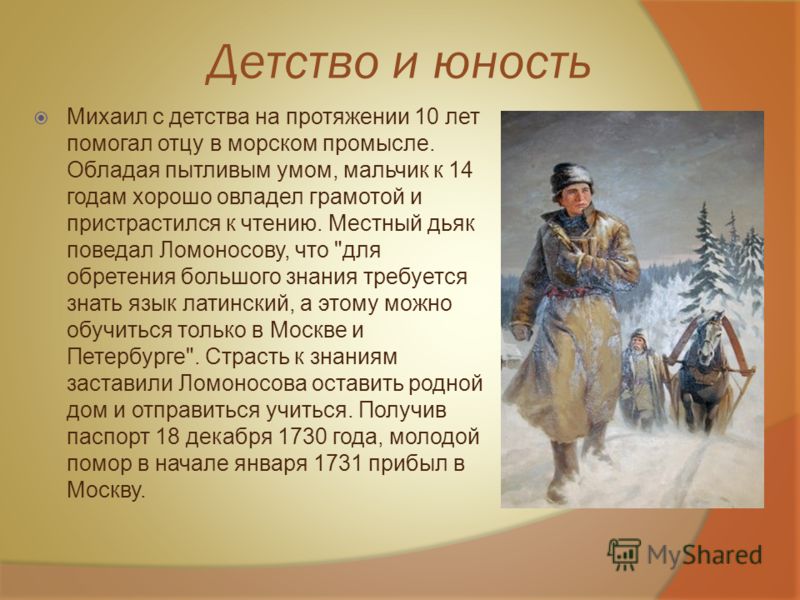 Детство и юность

Михаил с детства на протяжении 10 лет помогал отцу в морском промысле. Обладая пытливым умом, мальчик к 14 годам хорошо овладел грамотой и пристрастился к чтению. Местный дьяк поведал Ломоносову, что "для обретения большого знания требуется знать язык латинский, а этому можно обучиться только в Москве и Петербурге". Страсть к знаниям заставили Ломоносова оставить родной дом и отправиться учиться. Получив паспорт 18 декабря 1730 года, молодой помор в начале января 1731 прибыл в Москву.

MyShared